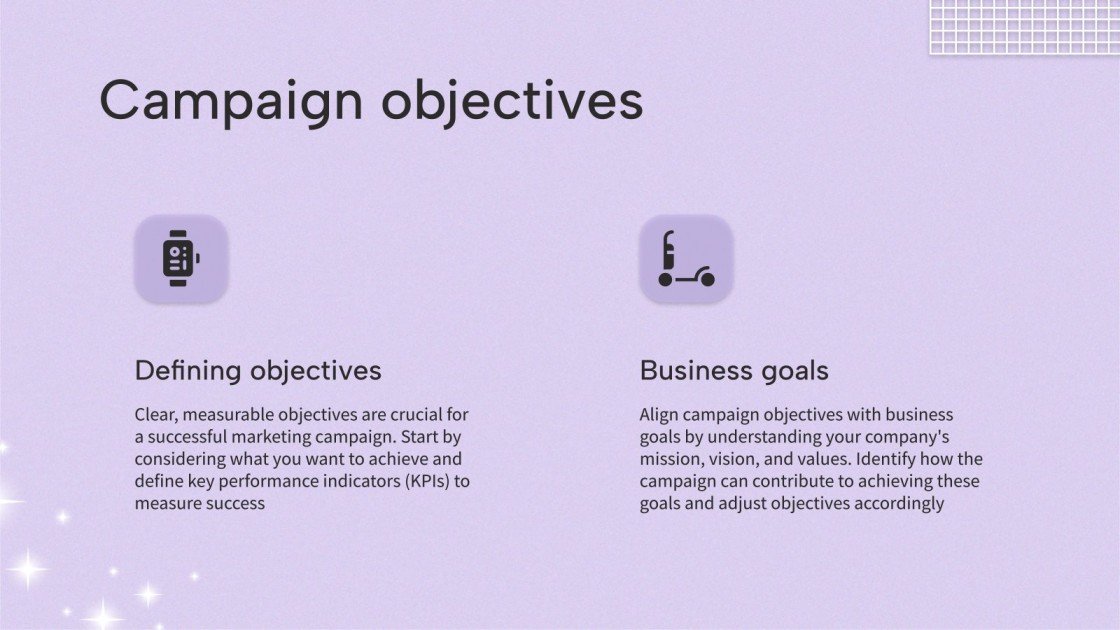 Campaign objectives

Defining objectives

Clear, measurable objectives are crucial for a successful marketing campaign. Start by considering what you want to achieve and define key performance indicators (KPIs) to measure success

Business goals

Align campaign objectives with business goals by understanding your company's mission, vision, and values. Identify how the campaign can contribute to achieving these goals and adjust objectives accordingly